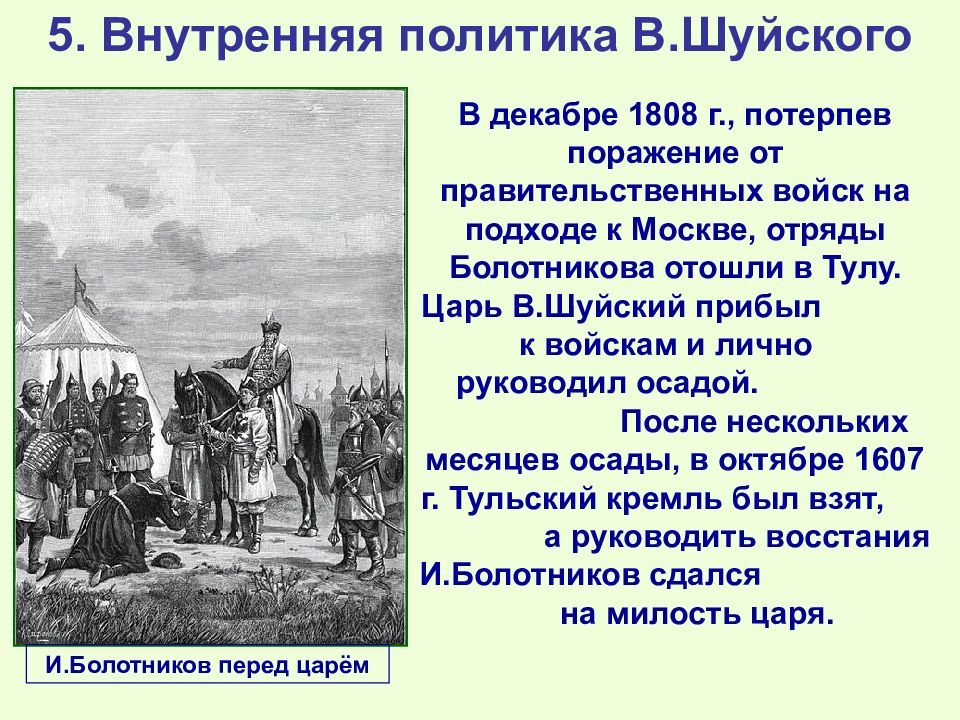 5. Внутренняя политика В.Шуйского

В декабре 1808 г., потерпев поражение от правительственных войск на подходе к Москве, отряды Болотникова отошли в Тулу. Царь В.Шуйский прибыл к войскам и лично руководил осадой. После нескольких месяцев осады, в октябре 1607 г. Тульский кремль был взят, а руководить восстания И.Болотников сдался на милость царя.

И.Болотников перед царём